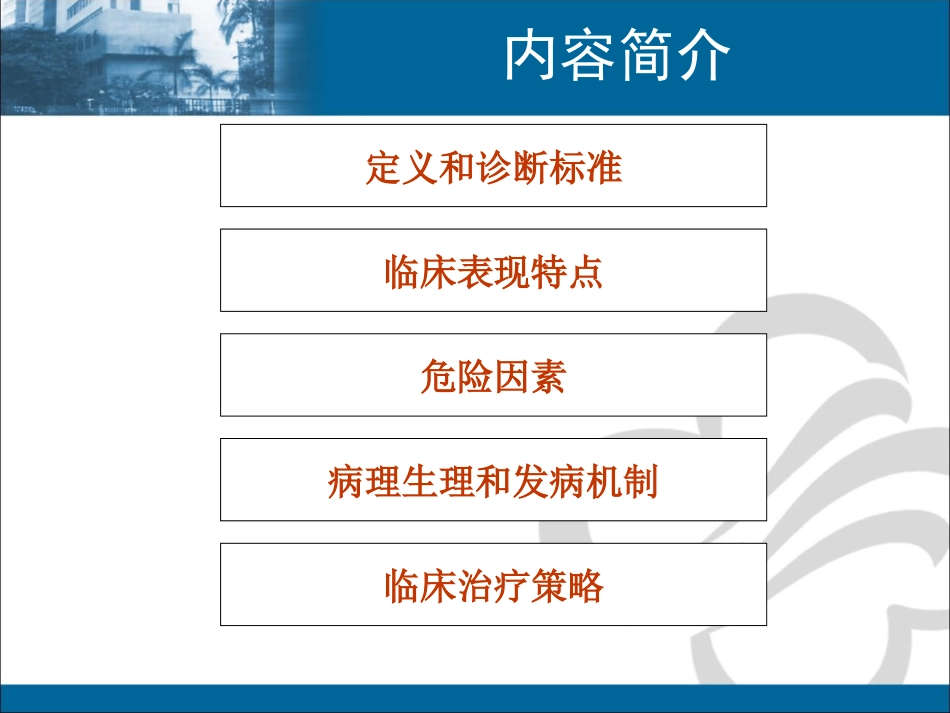 内容简介

定义和诊断标准

临床表现特点

危险因素

病理生理和发病机制

临床治疗策略